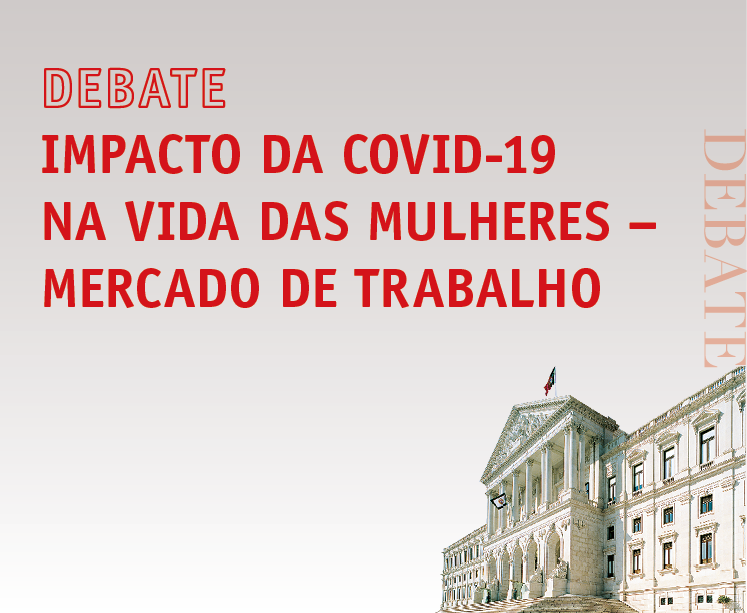 DEBATE
IMPACTO DA COVID-19 NA VIDA DAS MULHERES – MERCADO DE TRABALHO

DEBATE